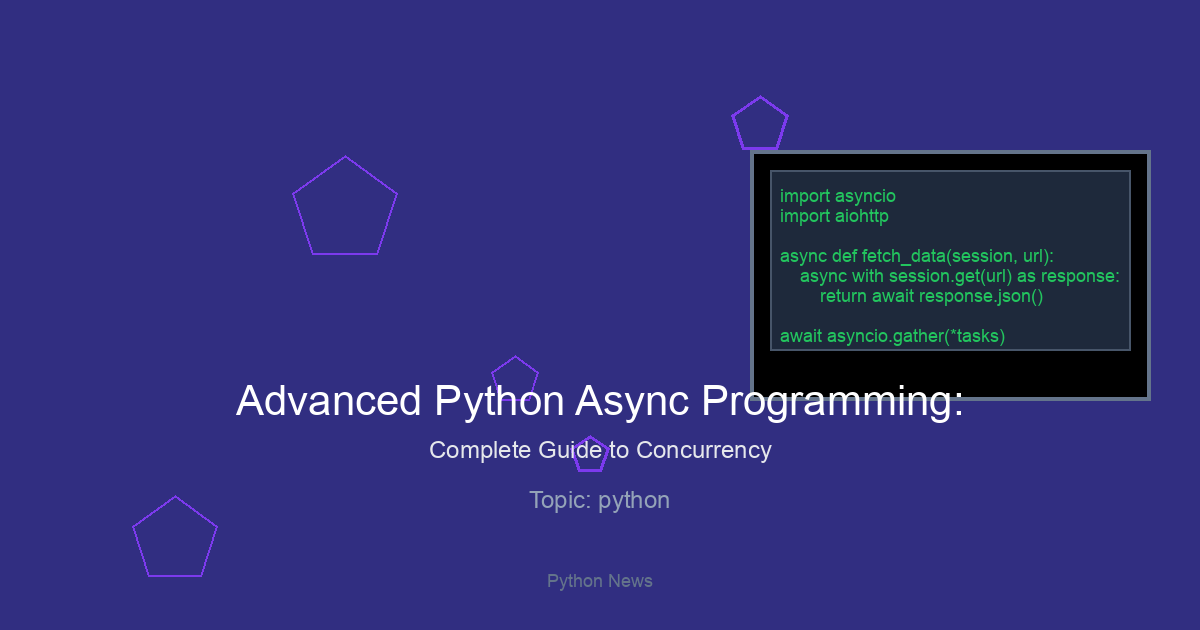 import asyncio
import aiohttp

async def fetch_data(session, url):
    async with session.get(url) as response:
        return await response.json()

await asyncio.gather(*tasks)

Advanced Python Async Programming:

Complete Guide to Concurrency

Topic: python

Python News